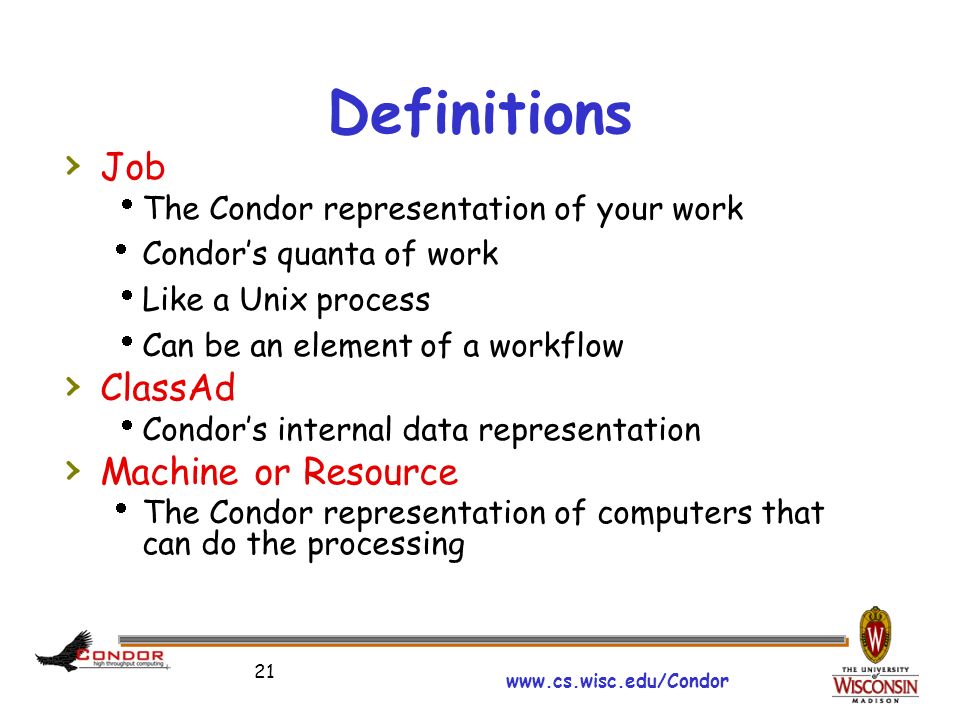 Definitions

› Job
• The Condor representation of your work
• Condor's quanta of work
• Like a Unix process
• Can be an element of a workflow

› ClassAd
• Condor's internal data representation

› Machine or Resource
• The Condor representation of computers that can do the processing

CONDOR high throughput computing

21

www.cs.wisc.edu/Condor

W THE UNIVERSITY of WISCONSIN MADISON